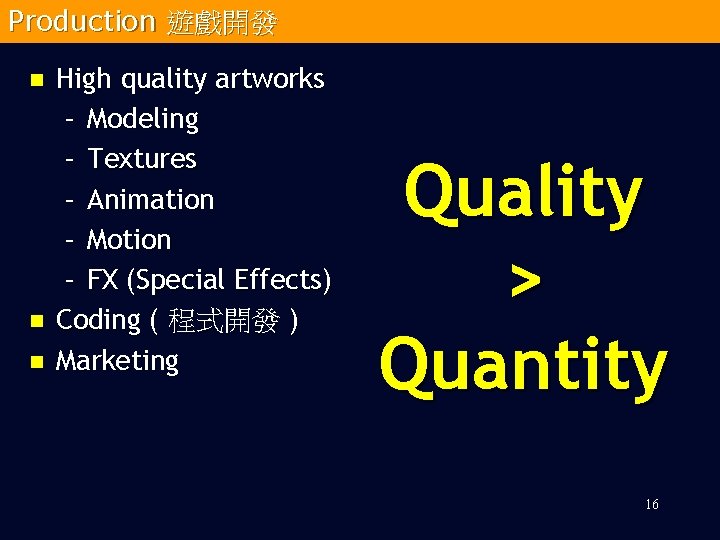 Production 遊戲開發

- High quality artworks
  - Modeling
  - Textures
  - Animation
  - Motion
  - FX (Special Effects)
- Coding ( 程式開發 )
- Marketing

Quality
>
Quantity

16